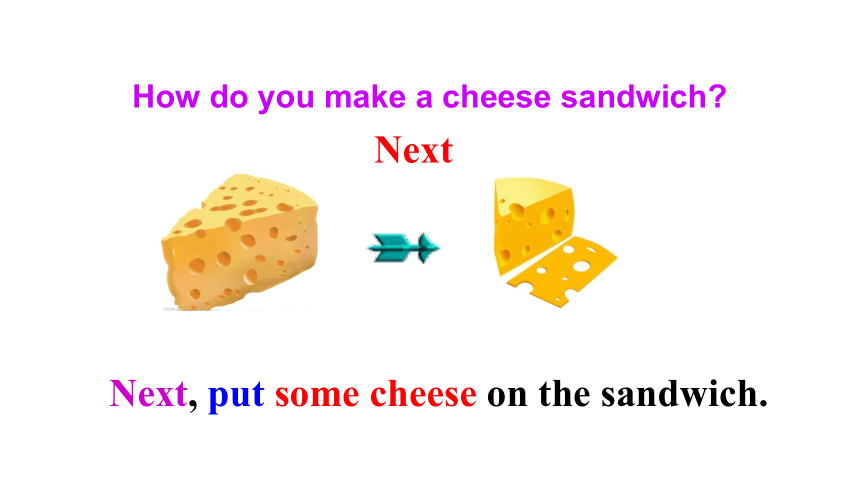 How do you make a cheese sandwich?

Next

Next, put some cheese on the sandwich.